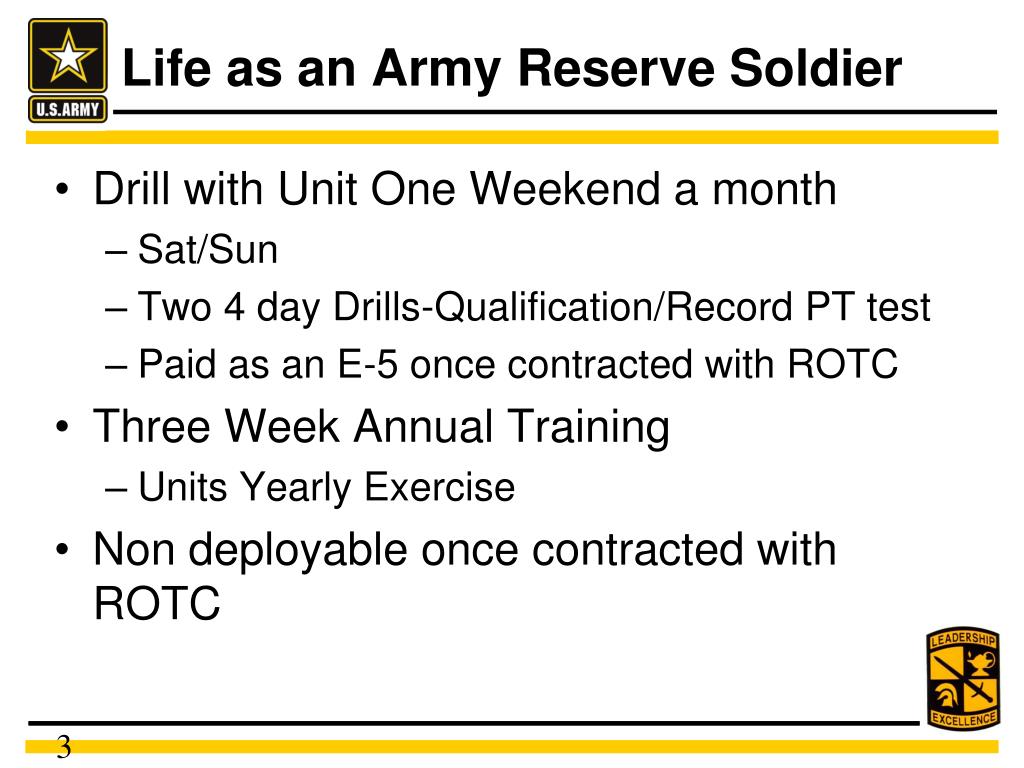 U.S.ARMY

Life as an Army Reserve Soldier

• Drill with Unit One Weekend a month
 – Sat/Sun
 – Two 4 day Drills-Qualification/Record PT test
 – Paid as an E-5 once contracted with ROTC
• Three Week Annual Training
 – Units Yearly Exercise
• Non deployable once contracted with ROTC

LEADERSHIP
EXCELLENCE

3